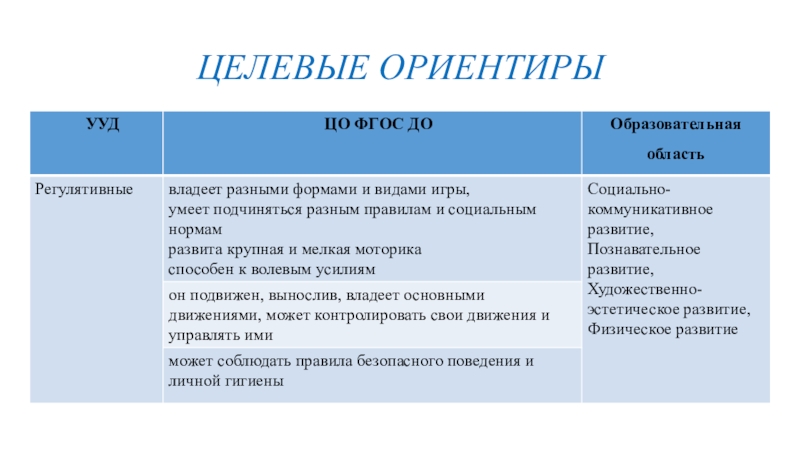 ЦЕЛЕВЫЕ ОРИЕНТИРЫ

| УУД | ЦО ФГОС ДО | Образовательная область |
|---|---|---|
| Регулятивные | владеет разными формами и видами игры, умеет подчиняться разным правилам и социальным нормам развита крупная и мелкая моторика способен к волевым усилиям | Социально-коммуникативное развитие, Познавательное развитие, Художественно-эстетическое развитие, Физическое развитие |
| | он подвижен, вынослив, владеет основными движениями, может контролировать свои движения и управлять ими | |
| | может соблюдать правила безопасного поведения и личной гигиены | |